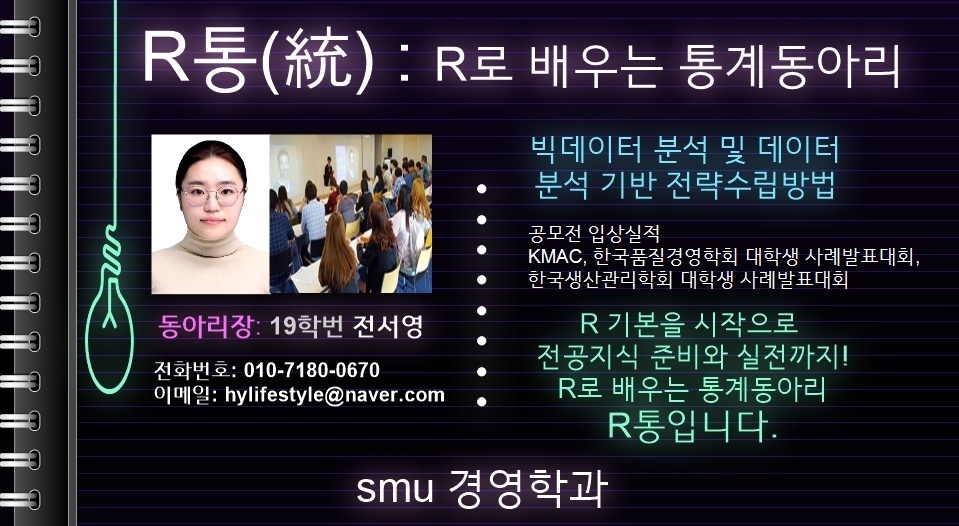 R통(統) : R로 배우는 통계동아리

동아리장: 19학번 전서영

전화번호: 010-7180-0670
이메일: hylifestyle@naver.com

빅데이터 분석 및 데이터 분석 기반 전략수립방법

공모전 입상실적
KMAC, 한국품질경영학회 대학생 사례발표대회,
한국생산관리학회 대학생 사례발표대회

R 기본을 시작으로
전공지식 준비와 실전까지!
R로 배우는 통계동아리
R통입니다.

smu 경영학과